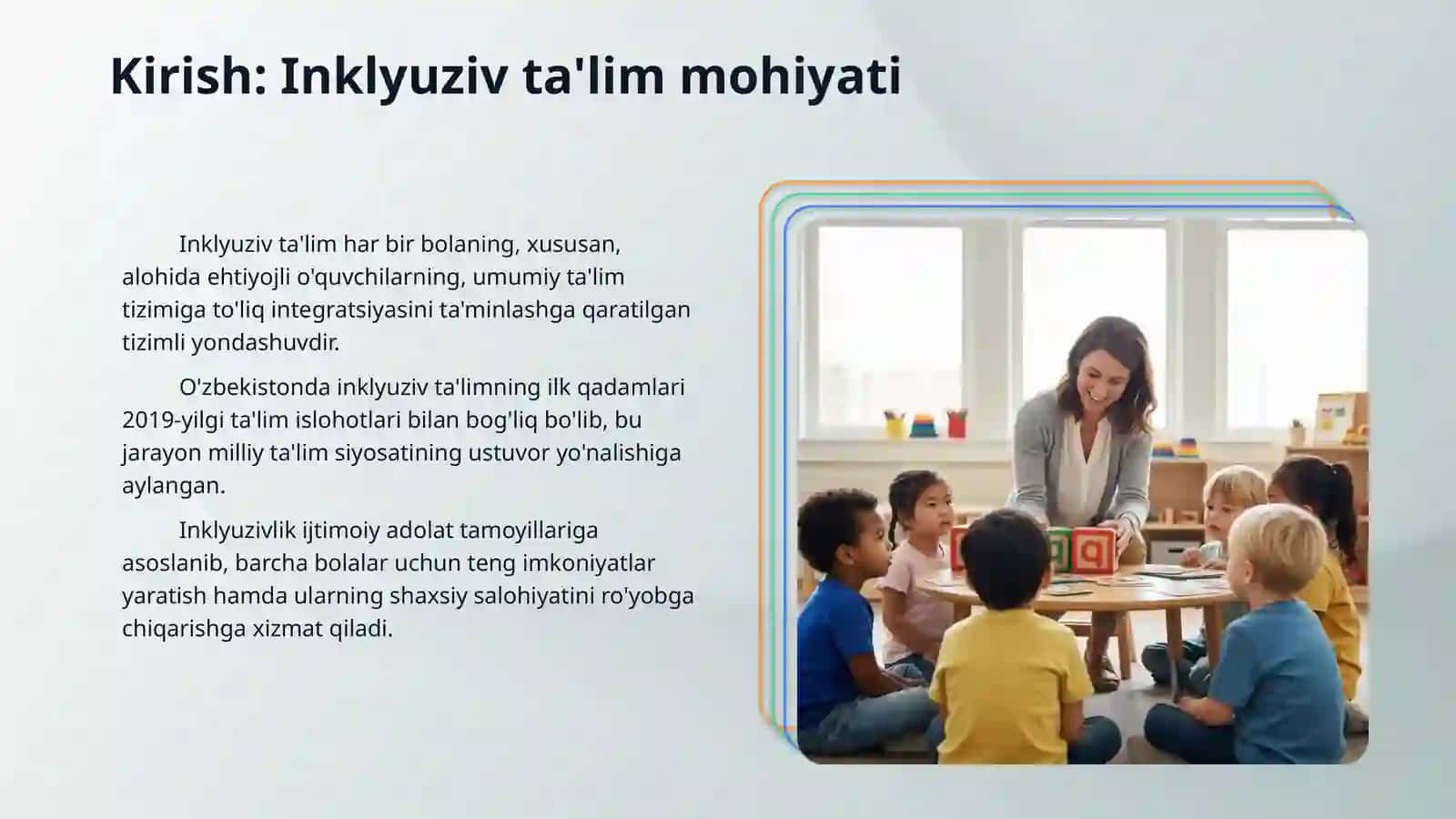 Kirish: Inklyuziv ta'lim mohiyati

Inklyuziv ta'lim har bir bolaning, xususan, alohida ehtiyojli o'quvchilarning, umumiy ta'lim tizimiga to'liq integratsiyasini ta'minlashga qaratilgan tizimli yondashuvdir.

O'zbekistonda inklyuziv ta'limning ilk qadamlari 2019-yilgi ta'lim islohotlari bilan bog'liq bo'lib, bu jarayon milliy ta'lim siyosatining ustuvor yo'nalishiga aylangan.

Inklyuzivlik ijtimoiy adolat tamoyillariga asoslanib, barcha bolalar uchun teng imkoniyatlar yaratish hamda ularning shaxsiy salohiyatini ro'yobga chiqarishga xizmat qiladi.